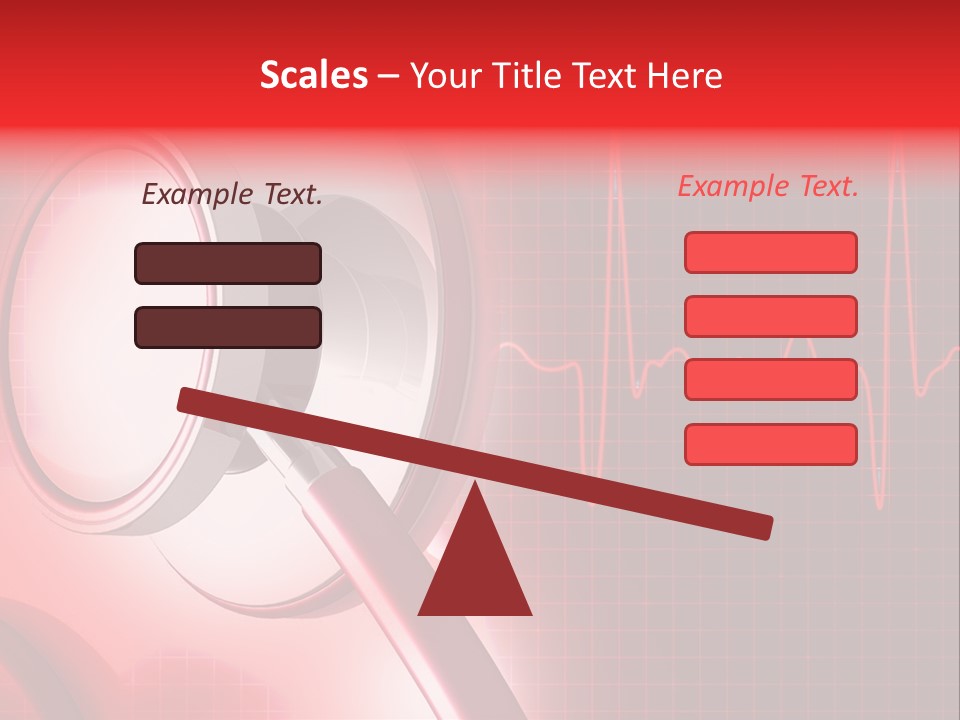 Scales – Your Title Text Here

Example Text.

Example Text.